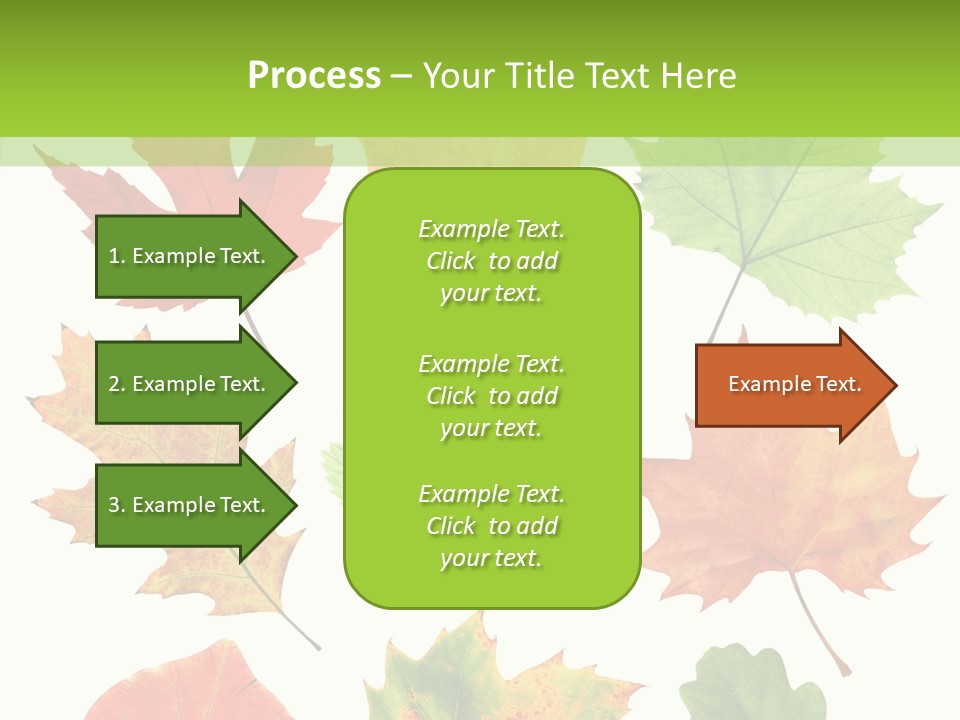 Process – Your Title Text Here

1. Example Text.

2. Example Text.

3. Example Text.

Example Text. Click to add your text.

Example Text. Click to add your text.

Example Text. Click to add your text.

Example Text.